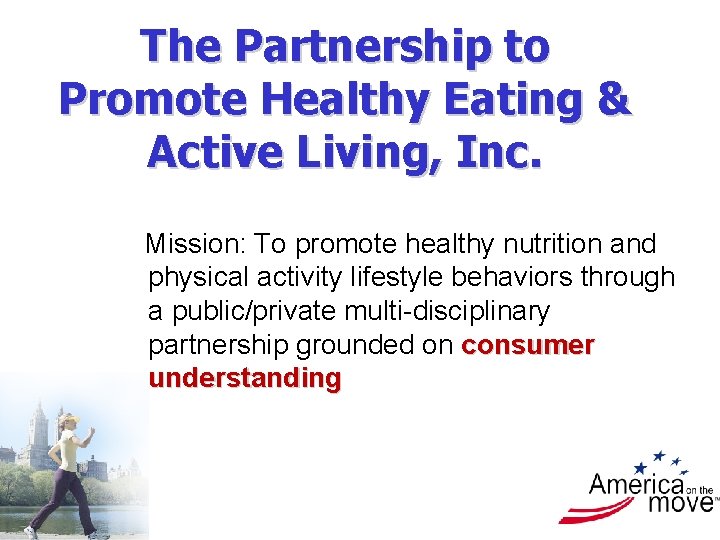 The Partnership to Promote Healthy Eating & Active Living, Inc.

Mission: To promote healthy nutrition and physical activity lifestyle behaviors through a public/private multi-disciplinary partnership grounded on consumer understanding

America on the move™